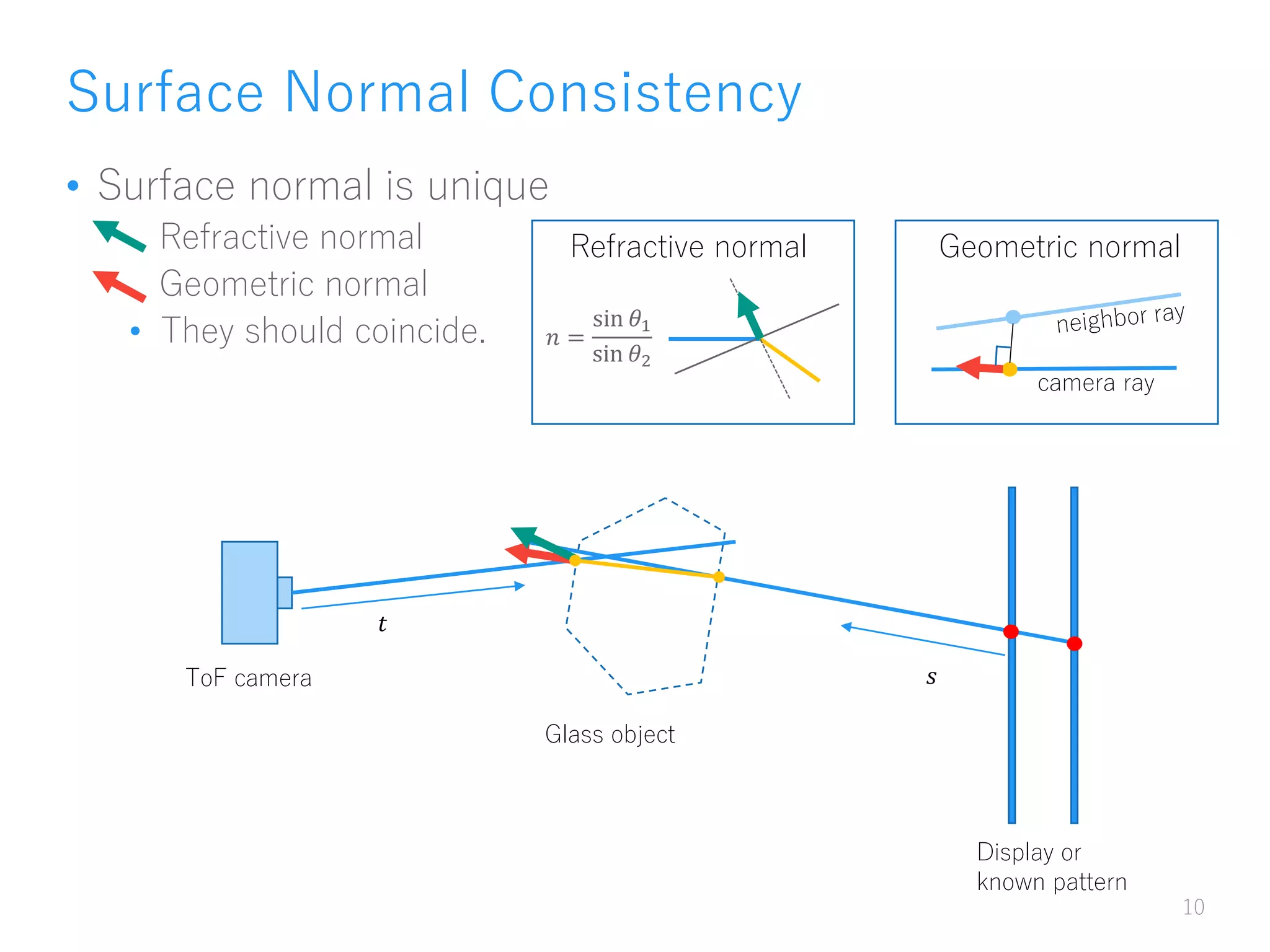 Surface Normal Consistency

• Surface normal is unique

Refractive normal

Geometric normal

• They should coincide.

Refractive normal

$n = \frac{\sin \theta_1}{\sin \theta_2}$

Geometric normal

neighbor ray

camera ray

$t$

ToF camera

Glass object

$s$

Display or known pattern

10